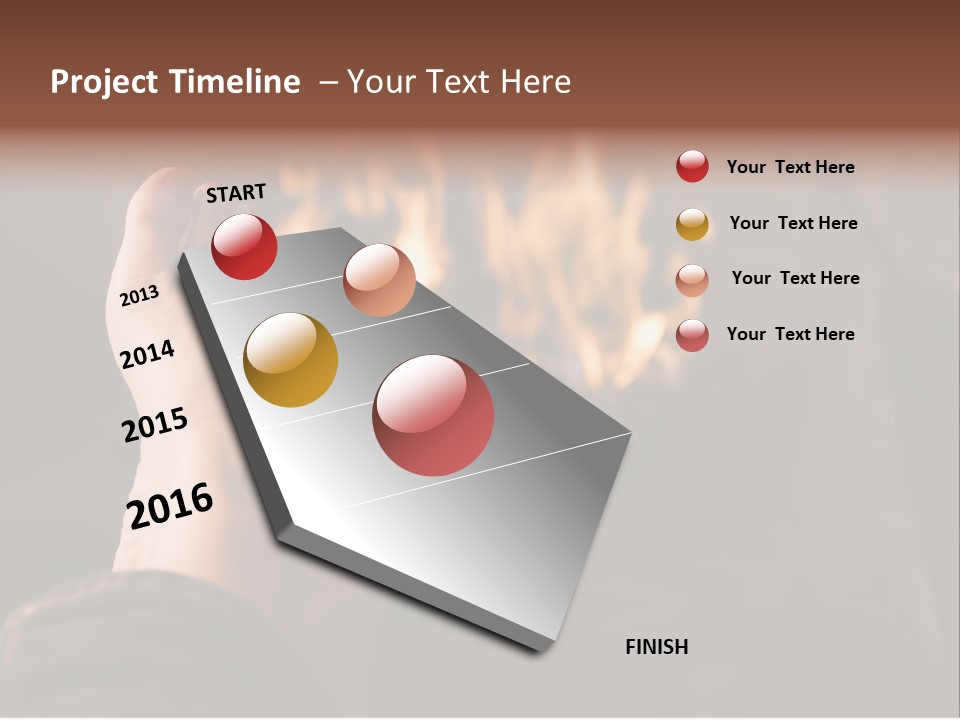 Project Timeline – Your Text Here

START

2013

2014

2015

2016

FINISH

Your Text Here

Your Text Here

Your Text Here

Your Text Here